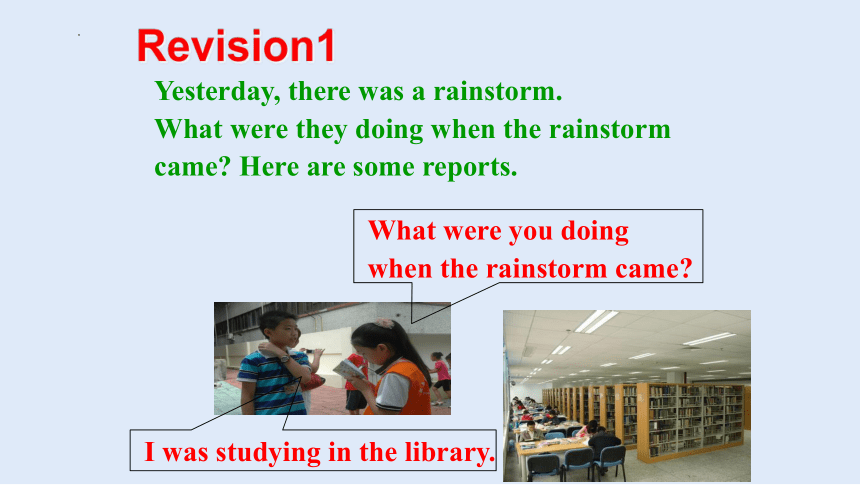 Revision1

Yesterday, there was a rainstorm.
What were they doing when the rainstorm came? Here are some reports.

What were you doing when the rainstorm came?

I was studying in the library.